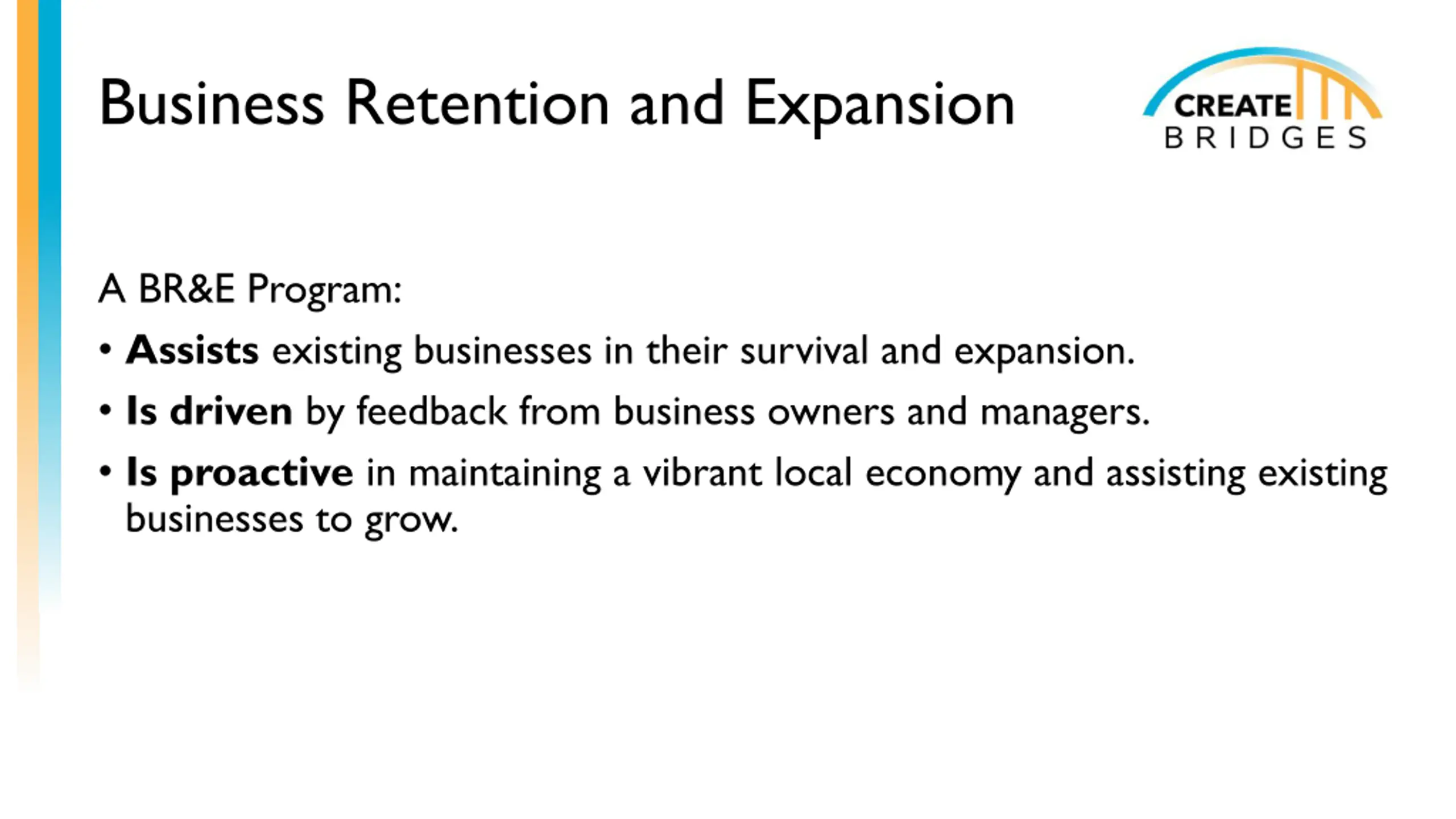 Business Retention and Expansion

CREATE
BRIDGES

A BR&E Program:

• Assists existing businesses in their survival and expansion.

• Is driven by feedback from business owners and managers.

• Is proactive in maintaining a vibrant local economy and assisting existing businesses to grow.